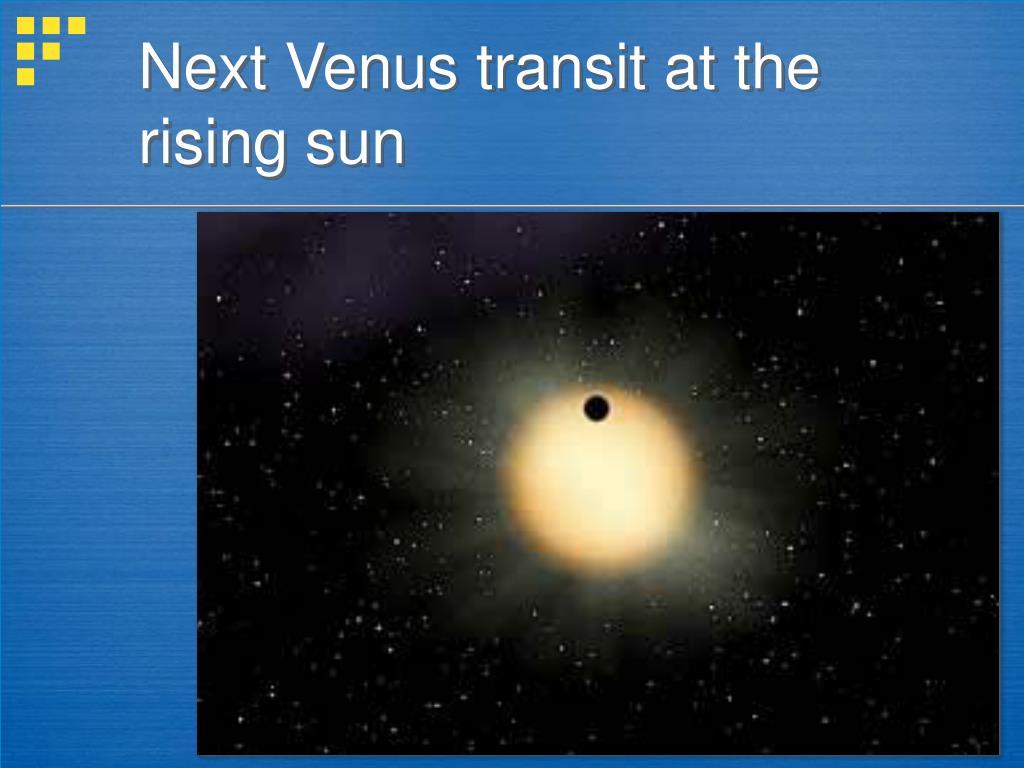 Next Venus transit at the rising sun